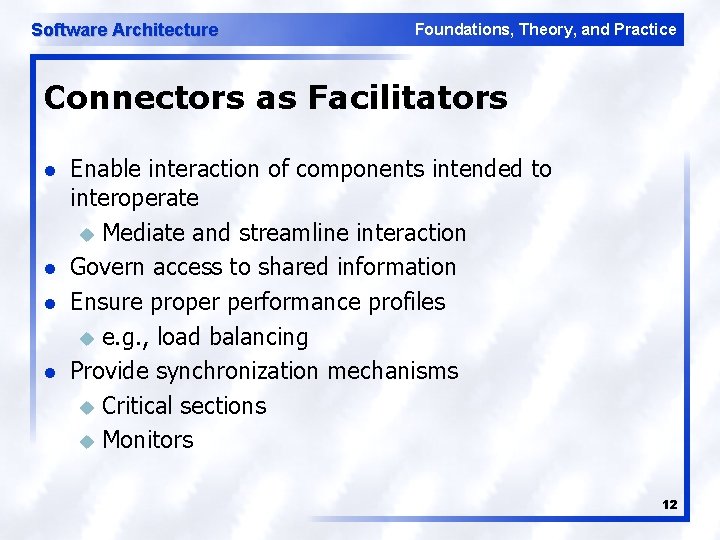 Software Architecture

Foundations, Theory, and Practice

Connectors as Facilitators

- Enable interaction of components intended to interoperate
  - Mediate and streamline interaction
- Govern access to shared information
- Ensure proper performance profiles
  - e.g., load balancing
- Provide synchronization mechanisms
  - Critical sections
  - Monitors

12